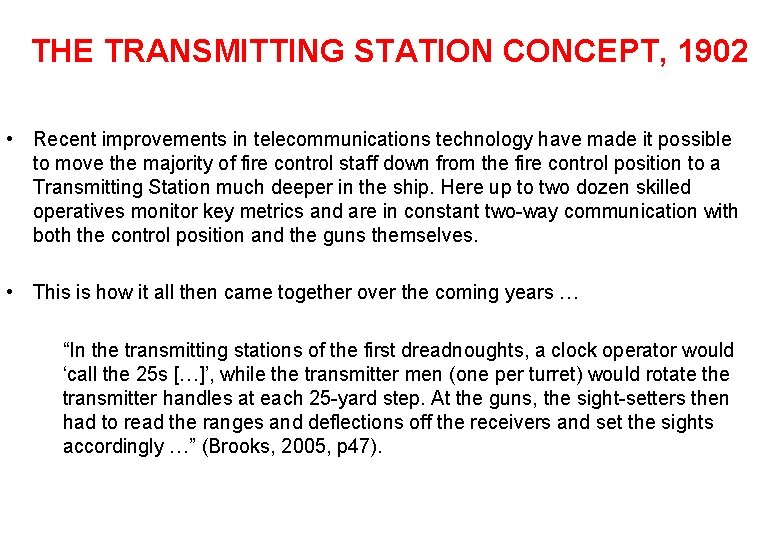 THE TRANSMITTING STATION CONCEPT, 1902

• Recent improvements in telecommunications technology have made it possible to move the majority of fire control staff down from the fire control position to a Transmitting Station much deeper in the ship. Here up to two dozen skilled operatives monitor key metrics and are in constant two-way communication with both the control position and the guns themselves.

• This is how it all then came together over the coming years …

“In the transmitting stations of the first dreadnoughts, a clock operator would ‘call the 25s […]’, while the transmitter men (one per turret) would rotate the transmitter handles at each 25-yard step. At the guns, the sight-setters then had to read the ranges and deflections off the receivers and set the sights accordingly …” (Brooks, 2005, p47).